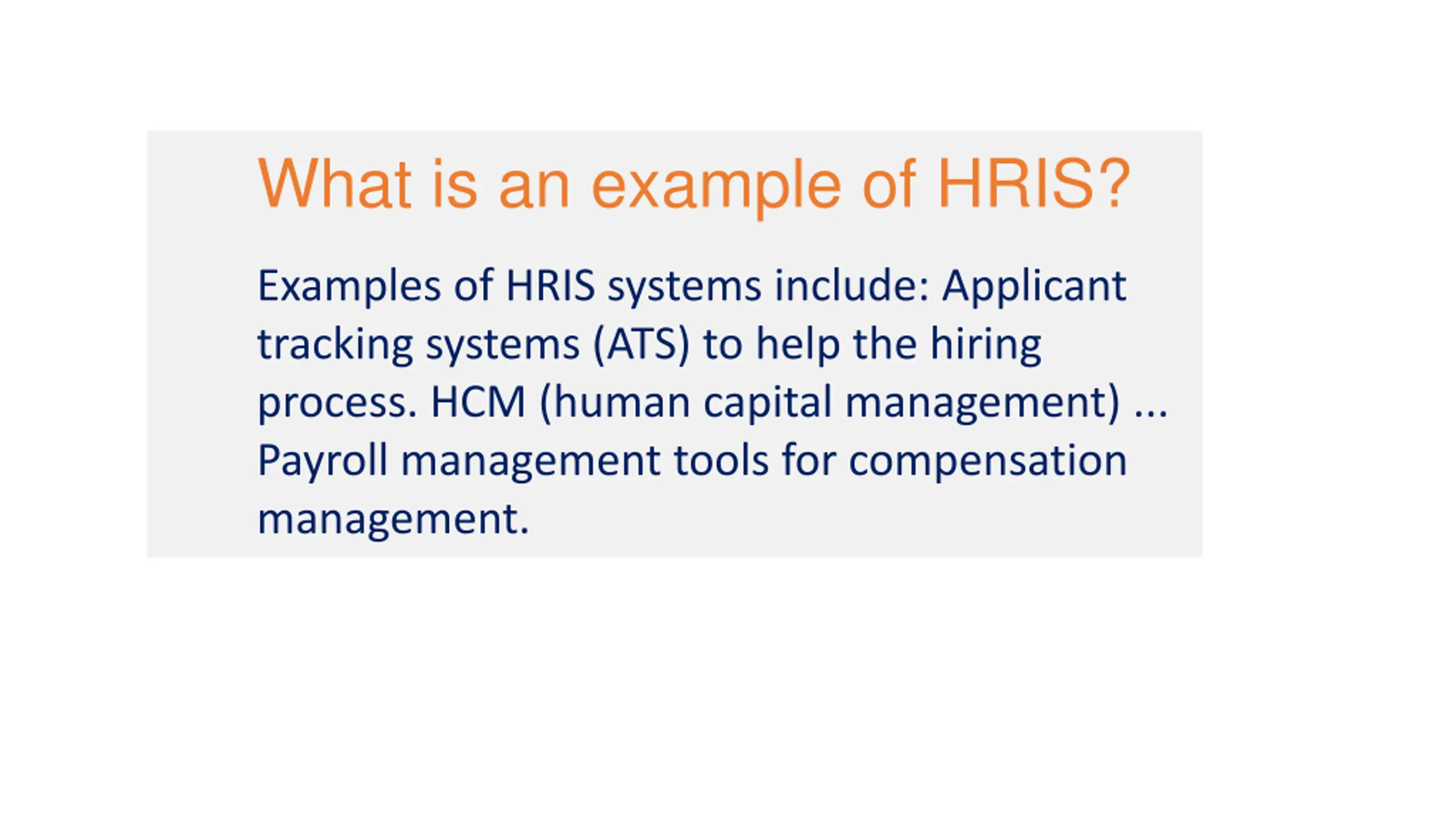 What is an example of HRIS?

Examples of HRIS systems include: Applicant tracking systems (ATS) to help the hiring process. HCM (human capital management) ... Payroll management tools for compensation management.